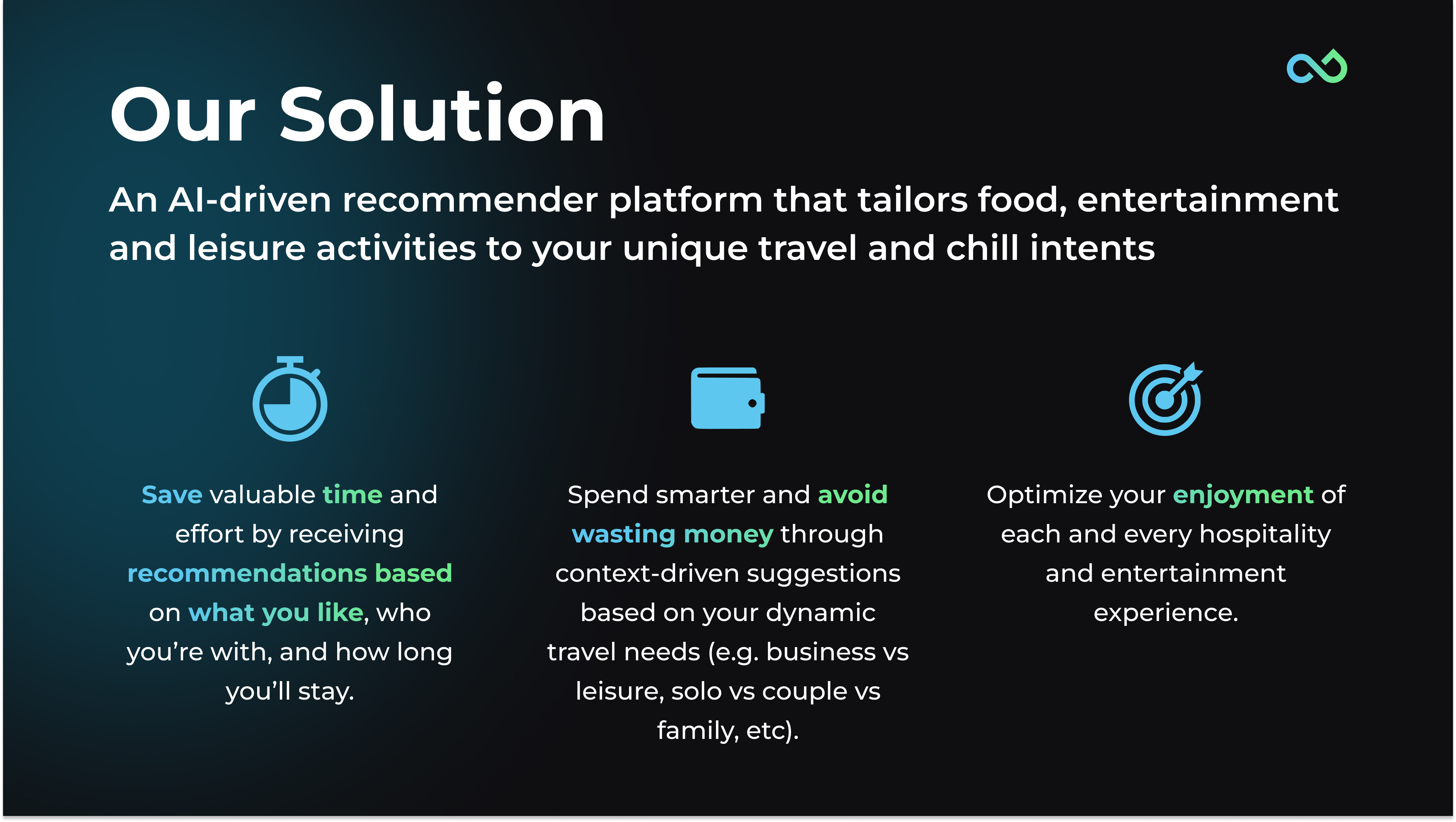 Our Solution

An AI-driven recommender platform that tailors food, entertainment and leisure activities to your unique travel and chill intents

Save valuable time and effort by receiving recommendations based on what you like, who you're with, and how long you'll stay.

Spend smarter and avoid wasting money through context-driven suggestions based on your dynamic travel needs (e.g. business vs leisure, solo vs couple vs family, etc).

Optimize your enjoyment of each and every hospitality and entertainment experience.